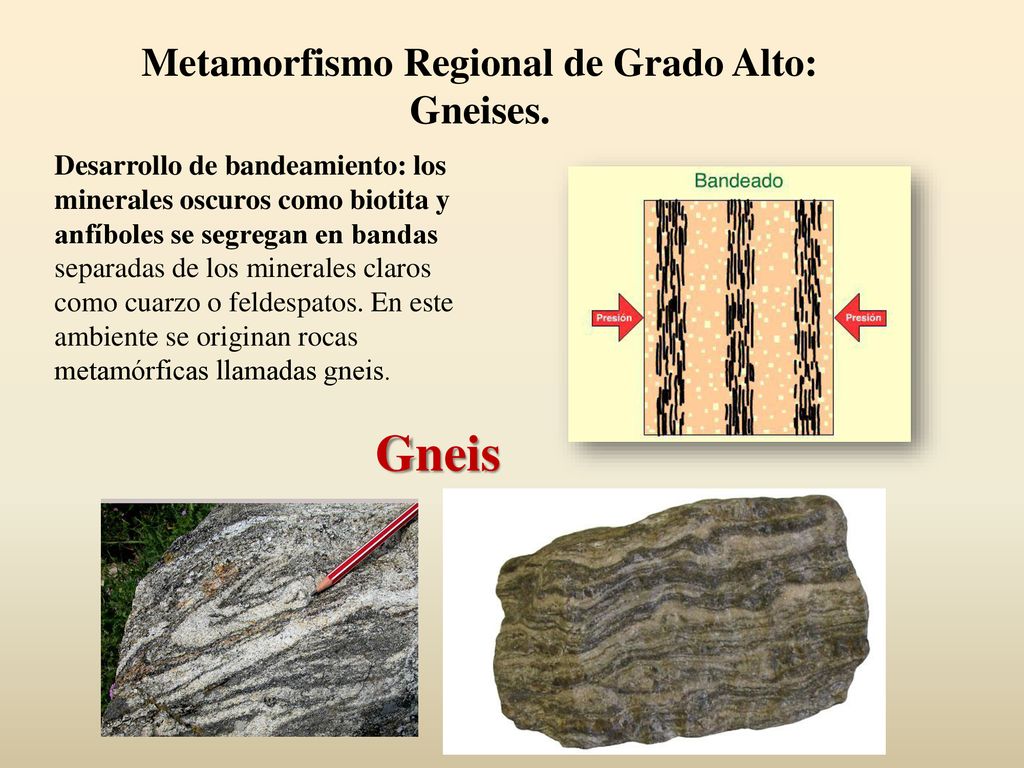 Metamorfismo Regional de Grado Alto: Gneises.

Desarrollo de bandeamiento: los minerales oscuros como biotita y anfíboles se segregan en bandas separadas de los minerales claros como cuarzo o feldespatos. En este ambiente se originan rocas metamórficas llamadas gneis.

Bandeado

Presión

Presión

Gneis